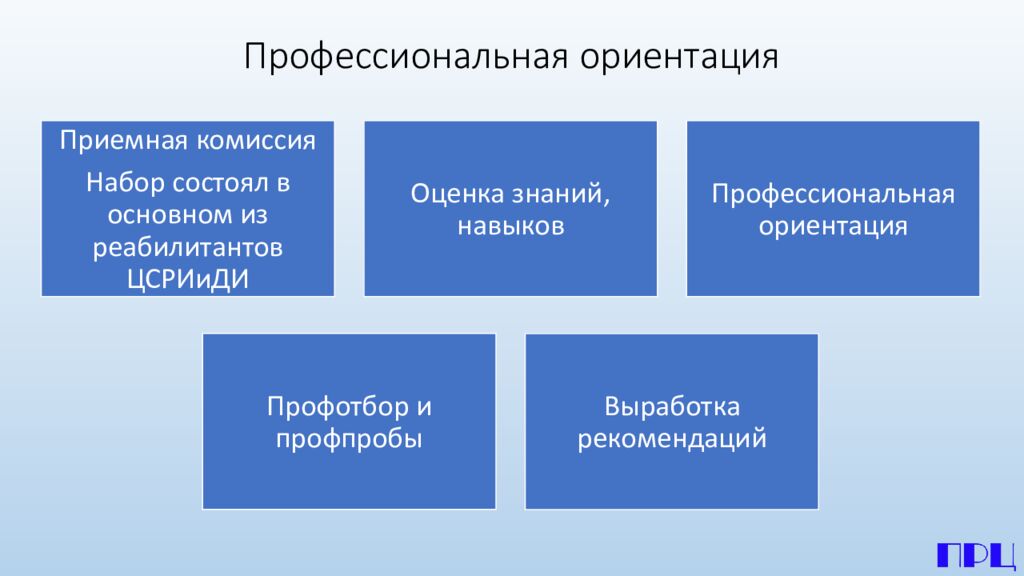 Профессиональная ориентация

Приемная комиссия

Набор состоял в основном из реабилитантов ЦСРИиДИ

Оценка знаний, навыков

Профессиональная ориентация

Профотбор и профпробы

Выработка рекомендаций

ПРЦ